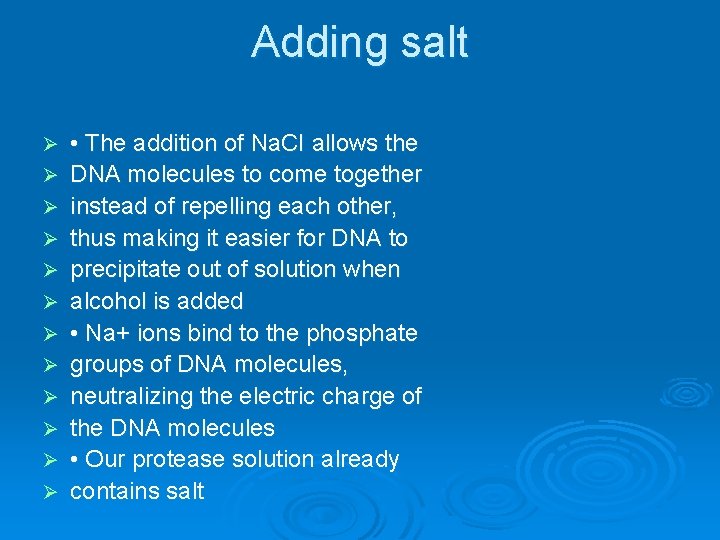 Adding salt

➢ • The addition of NaCl allows the
➢ DNA molecules to come together
➢ instead of repelling each other,
➢ thus making it easier for DNA to
➢ precipitate out of solution when
➢ alcohol is added
➢ • Na+ ions bind to the phosphate
➢ groups of DNA molecules,
➢ neutralizing the electric charge of
➢ the DNA molecules
➢ • Our protease solution already
➢ contains salt